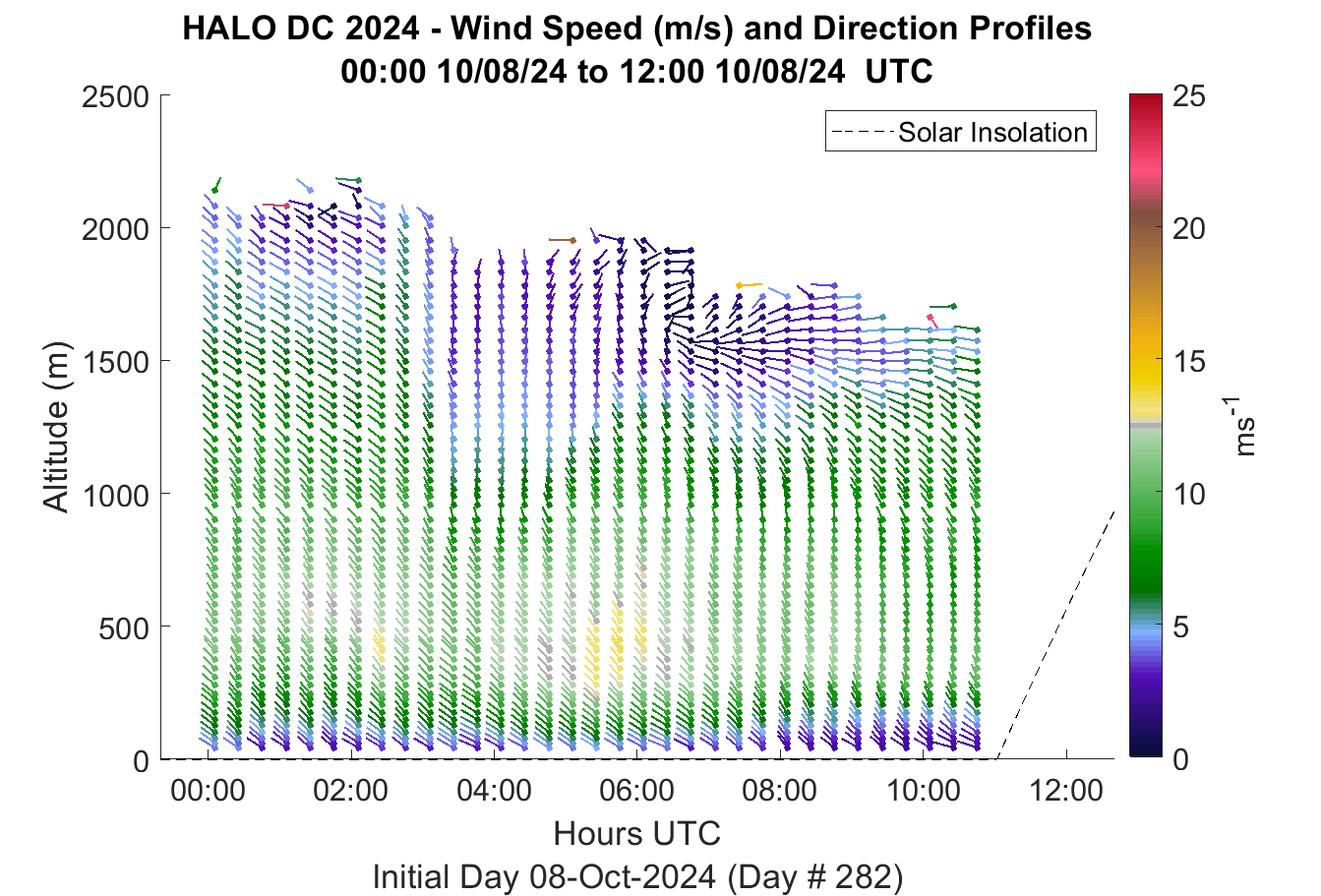 HALO DC 2024 - Wind Speed (m/s) and Direction Profiles
00:00 10/08/24 to 12:00 10/08/24 UTC

Solar Insolation

Altitude (m)

2500
2000
1500
1000
500
0

00:00
02:00
04:00
06:00
08:00
10:00
12:00

Hours UTC

Initial Day 08-Oct-2024 (Day # 282)

25
20
15
10
5
0

$ms^{-1}$